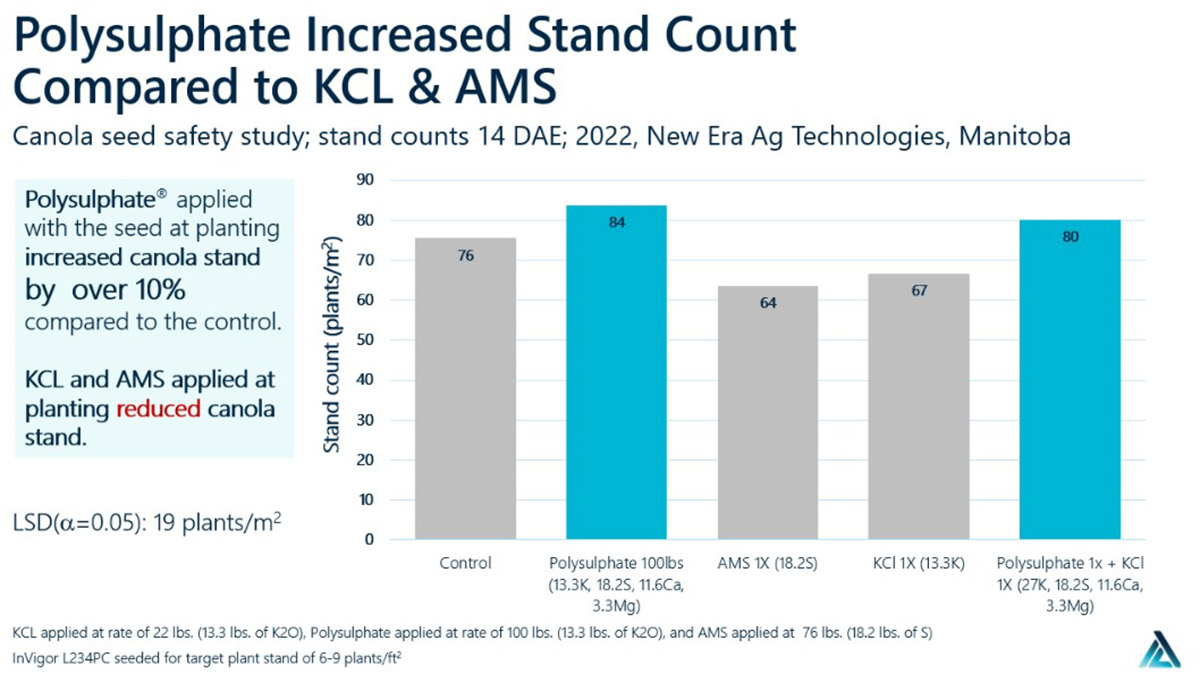 Polysulphate Increased Stand Count Compared to KCL & AMS

Canola seed safety study; stand counts 14 DAE; 2022, New Era Ag Technologies, Manitoba

Polysulphate® applied with the seed at planting increased canola stand by over 10% compared to the control.

KCL and AMS applied at planting reduced canola stand.

LSD($\alpha$=0.05): 19 plants/m$^2$

Stand count (plants/m$^2$)

90
80
70
60
50
40
30
20
10
0

76
84
64
67
80

Control
Polysulphate 100lbs (13.3K, 18.2S, 11.6Ca, 3.3Mg)
AMS 1X (18.2S)
KCl 1X (13.3K)
Polysulphate 1x + KCl 1X (27K, 18.2S, 11.6Ca, 3.3Mg)

KCL applied at rate of 22 lbs. (13.3 lbs. of K2O), Polysulphate applied at rate of 100 lbs. (13.3 lbs. of K2O), and AMS applied at 76 lbs. (18.2 lbs. of S)
InVigor L234PC seeded for target plant stand of 6-9 plants/ft$^2$